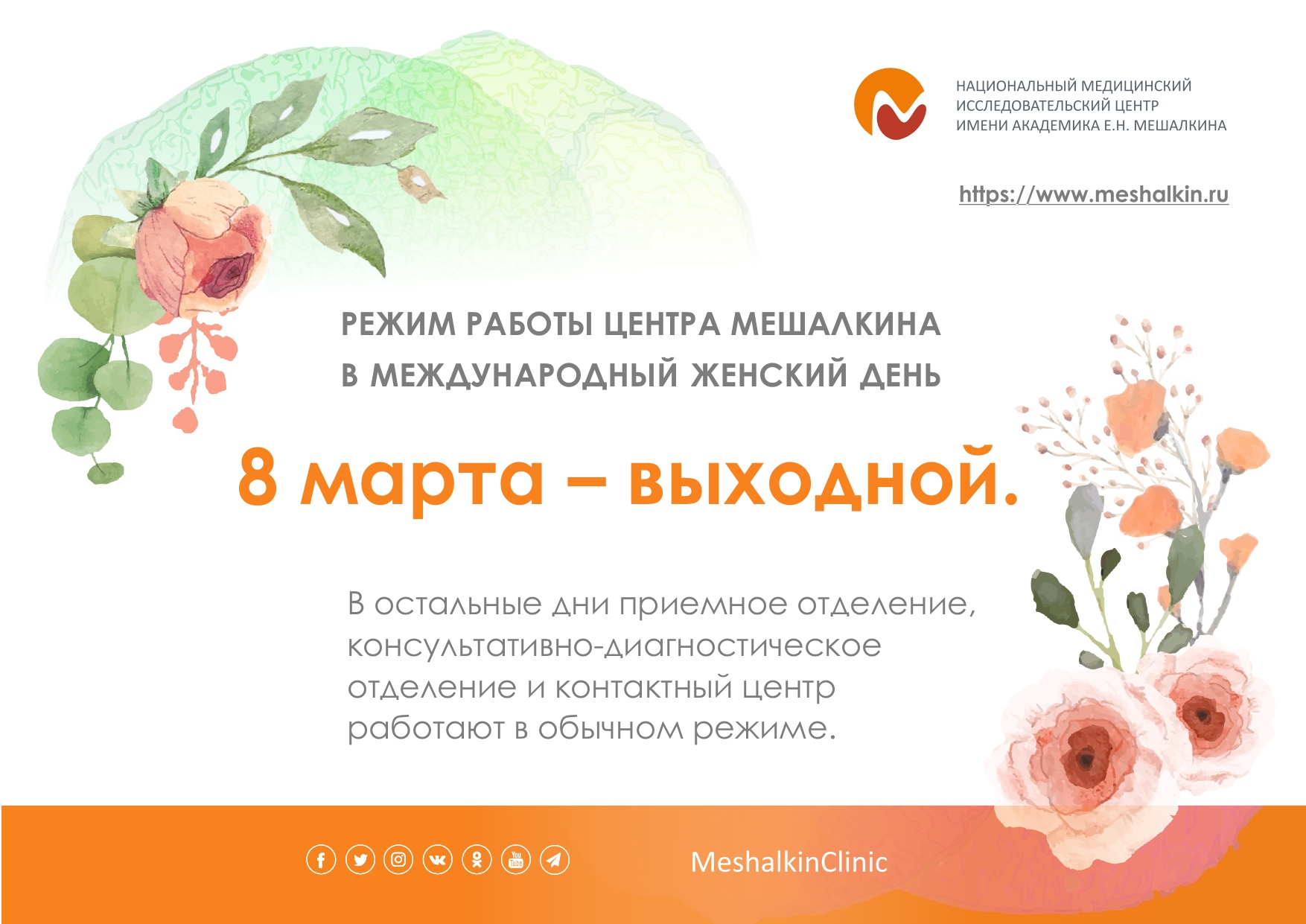 НАЦИОНАЛЬНЫЙ МЕДИЦИНСКИЙ ИССЛЕДОВАТЕЛЬСКИЙ ЦЕНТР ИМЕНИ АКАДЕМИКА Е.Н. МЕШАЛКИНА

https://www.meshalkin.ru

РЕЖИМ РАБОТЫ ЦЕНТРА МЕШАЛКИНА В МЕЖДУНАРОДНЫЙ ЖЕНСКИЙ ДЕНЬ

8 марта – выходной.

В остальные дни приемное отделение, консультативно-диагностическое отделение и контактный центр работают в обычном режиме.

MeshalkinClinic